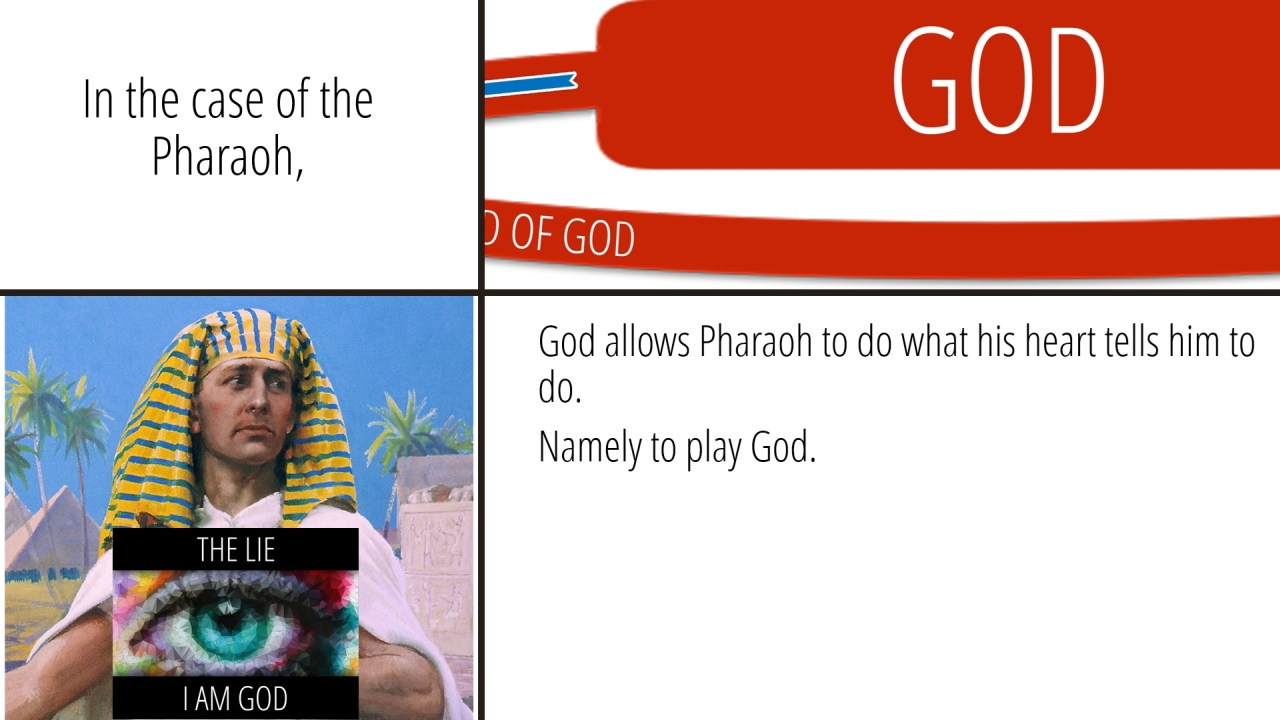 In the case of the Pharaoh,

GOD

D OF GOD

THE LIE

I AM GOD

God allows Pharaoh to do what his heart tells him to do.

Namely to play God.